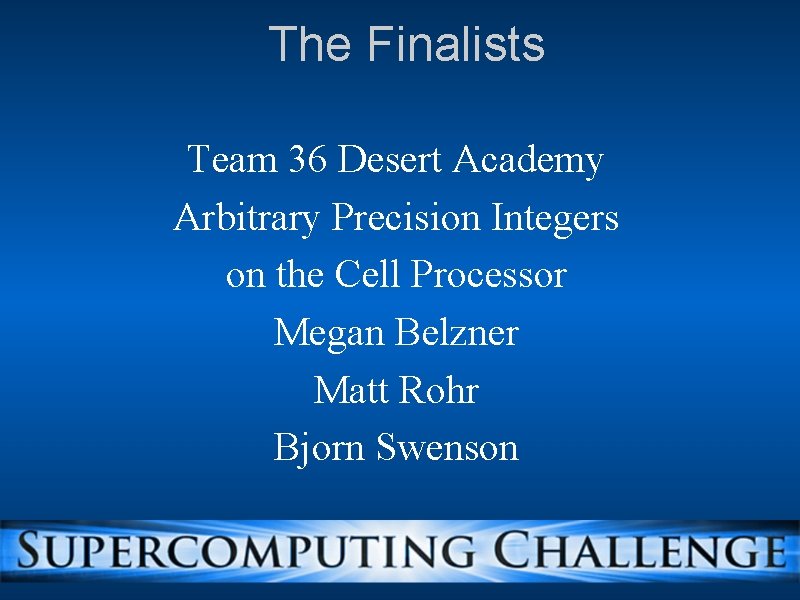 The Finalists

Team 36 Desert Academy
Arbitrary Precision Integers
on the Cell Processor
Megan Belzner
Matt Rohr
Bjorn Swenson

SUPERCOMPUTING CHALLENGE